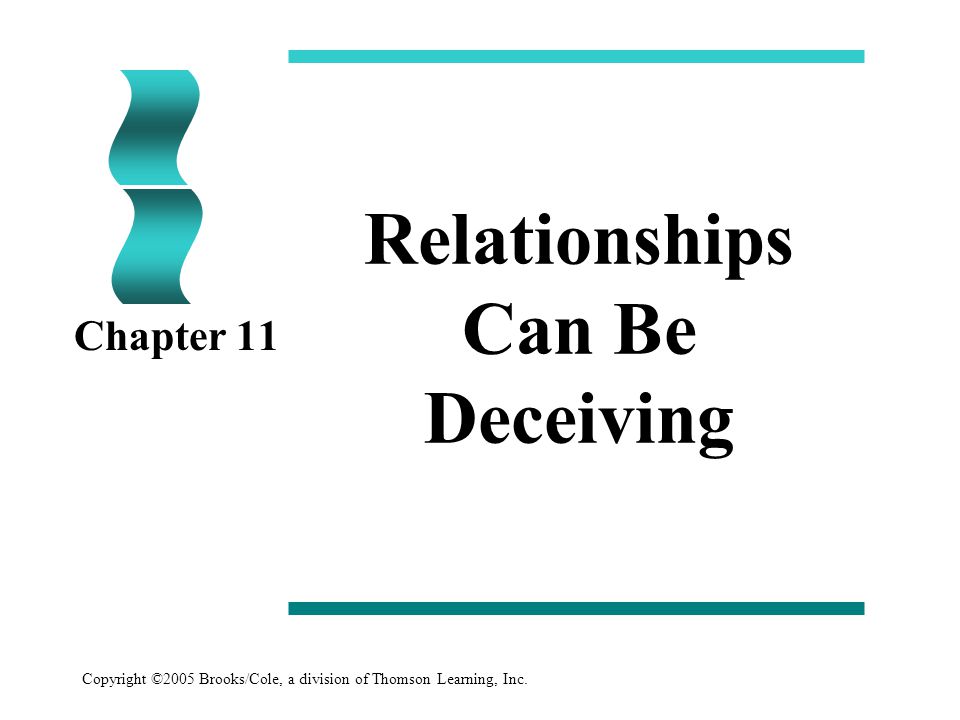 Chapter 11

Relationships Can Be Deceiving

Copyright ©2005 Brooks/Cole, a division of Thomson Learning, Inc.